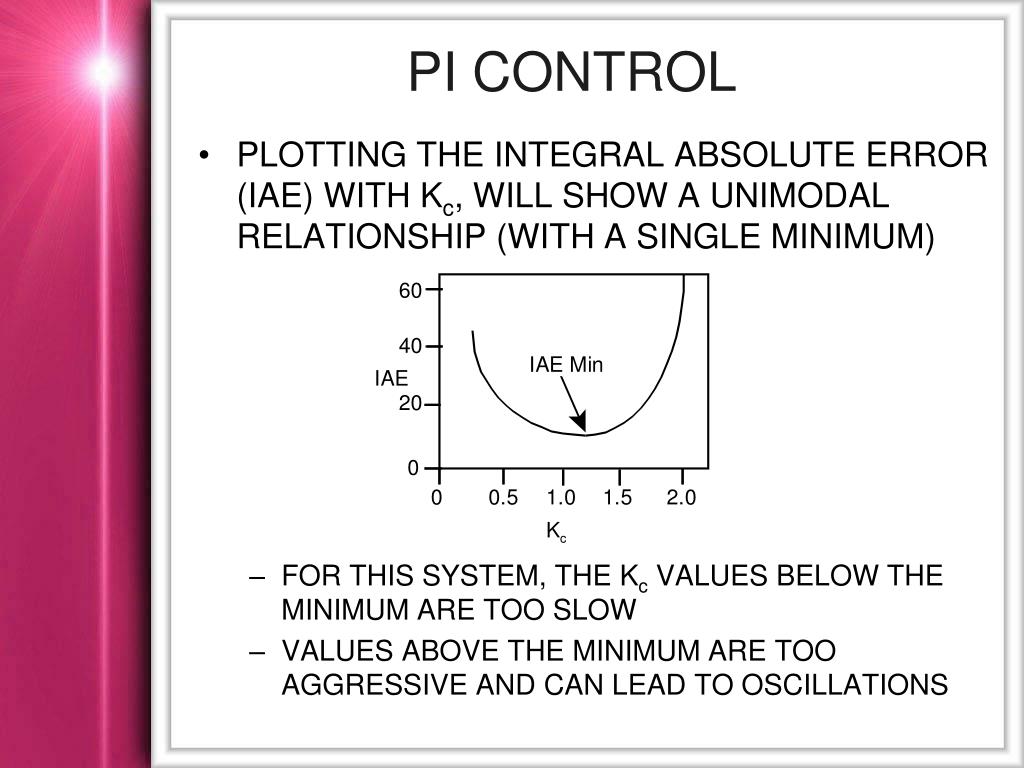 PI CONTROL

• PLOTTING THE INTEGRAL ABSOLUTE ERROR (IAE) WITH $K_c$, WILL SHOW A UNIMODAL RELATIONSHIP (WITH A SINGLE MINIMUM)

60
40
IAE
20
0
IAE Min
0 0.5 1.0 1.5 2.0
$K_c$

– FOR THIS SYSTEM, THE $K_c$ VALUES BELOW THE MINIMUM ARE TOO SLOW

– VALUES ABOVE THE MINIMUM ARE TOO AGGRESSIVE AND CAN LEAD TO OSCILLATIONS